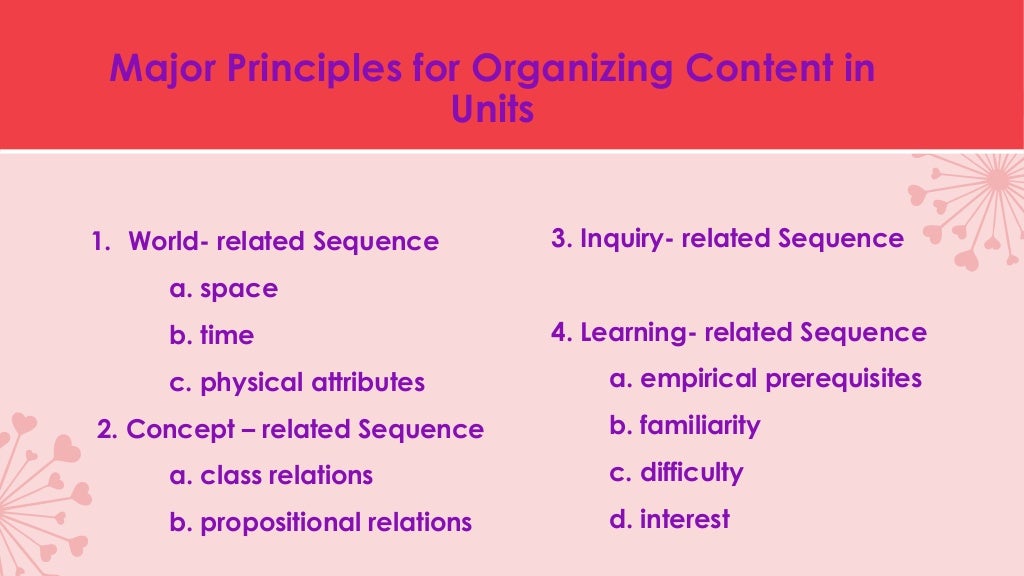 Major Principles for Organizing Content in Units

1. World- related Sequence
a. space
b. time
c. physical attributes
2. Concept – related Sequence
a. class relations
b. propositional relations

3. Inquiry- related Sequence

4. Learning- related Sequence
a. empirical prerequisites
b. familiarity
c. difficulty
d. interest